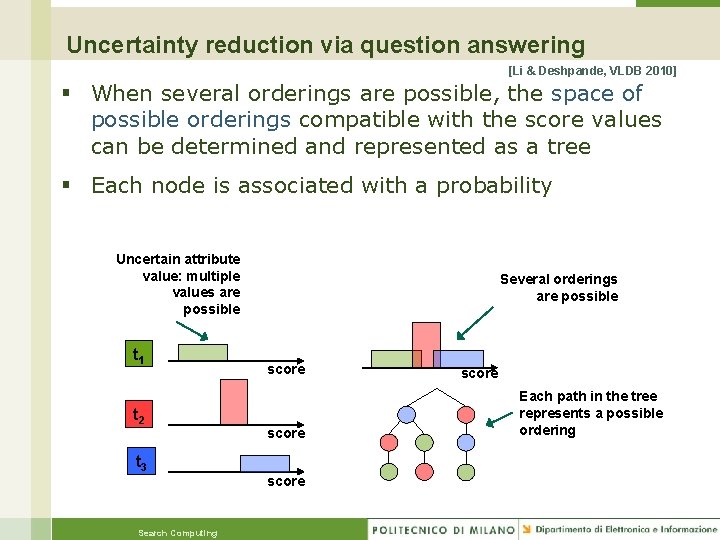 Uncertainty reduction via question answering

[Li & Deshpande, VLDB 2010]

▪ When several orderings are possible, the space of possible orderings compatible with the score values can be determined and represented as a tree

▪ Each node is associated with a probability

Uncertain attribute value: multiple values are possible

$t_1$

score

$t_2$

score

$t_3$

score

Several orderings are possible

score

Each path in the tree represents a possible ordering

Search Computing

POLITECNICO DI MILANO

Dipartimento di Elettronica e Informazione